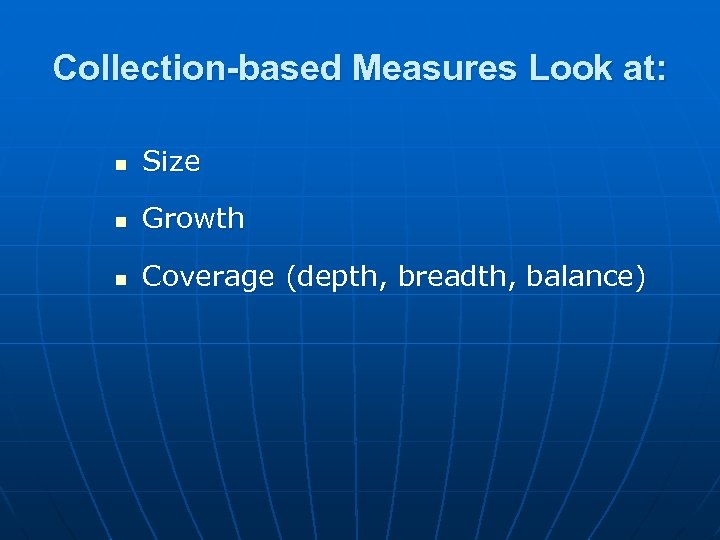 Collection-based Measures Look at:

- Size
- Growth
- Coverage (depth, breadth, balance)